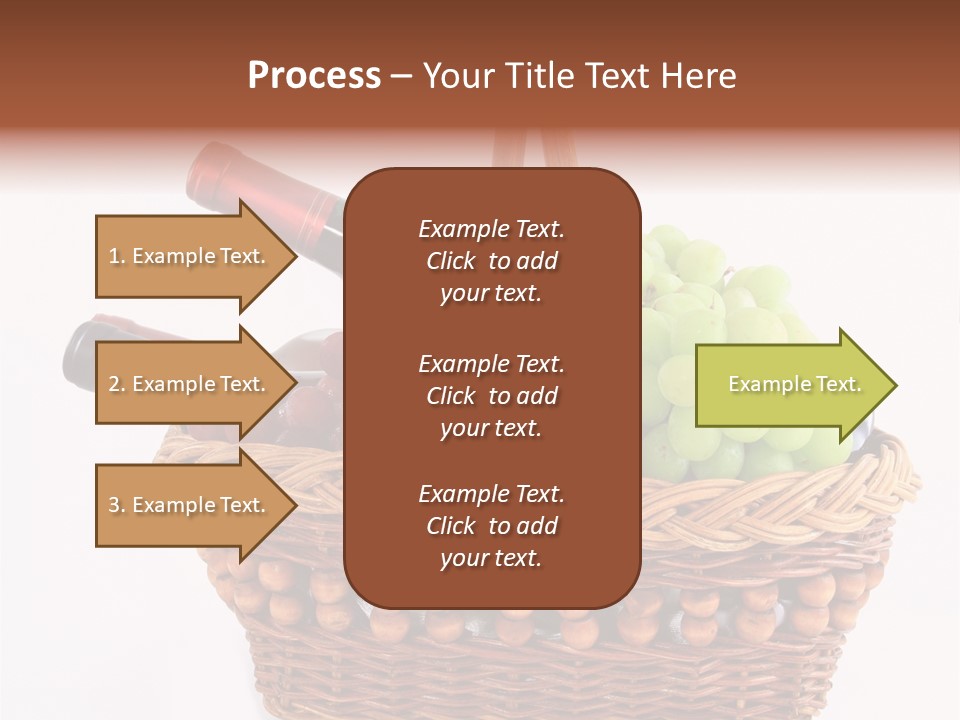 Process – Your Title Text Here

1. Example Text.

2. Example Text.

3. Example Text.

Example Text. Click to add your text.

Example Text. Click to add your text.

Example Text. Click to add your text.

Example Text.